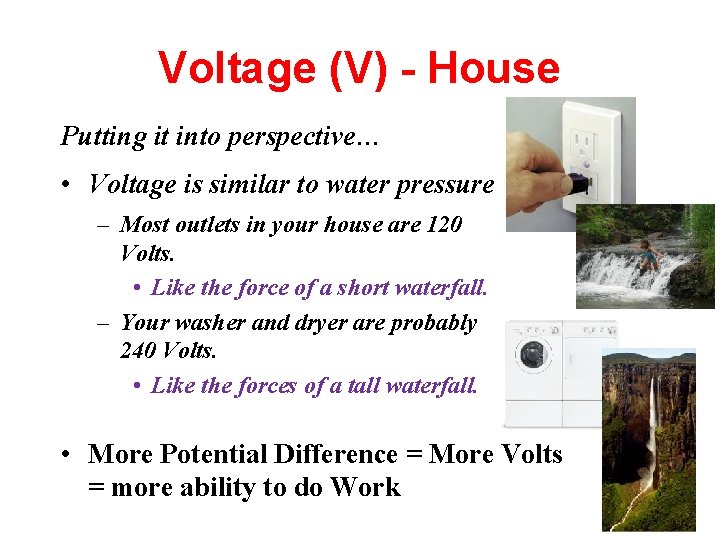 Voltage (V) - House

Putting it into perspective…

• Voltage is similar to water pressure
- Most outlets in your house are 120 Volts.
• Like the force of a short waterfall.
- Your washer and dryer are probably 240 Volts.
• Like the forces of a tall waterfall.

• More Potential Difference = More Volts = more ability to do Work